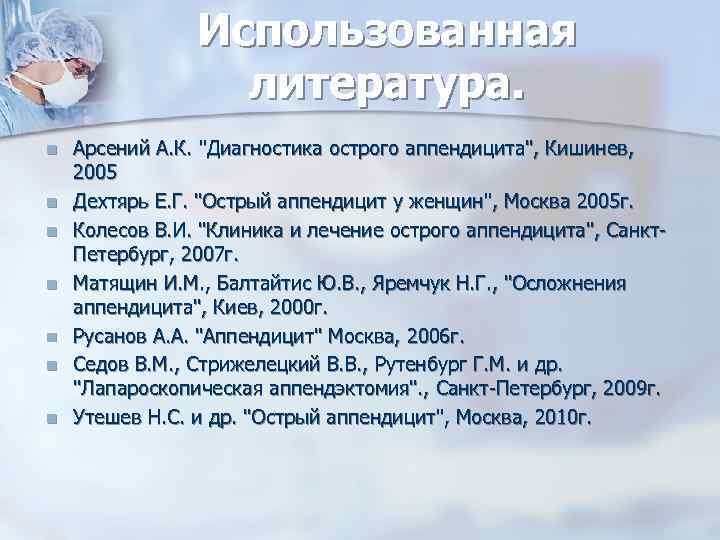 Использованная литература.

Арсений А.К. "Диагностика острого аппендицита", Кишинев, 2005

Дехтярь Е.Г. "Острый аппендицит у женщин", Москва 2005г.

Колесов В.И. "Клиника и лечение острого аппендицита", Санкт-Петербург, 2007г.

Матящин И.М., Балтайтис Ю.В., Яремчук Н.Г., "Осложнения аппендицита", Киев, 2000г.

Русанов А.А. "Аппендицит" Москва, 2006г.

Седов В.М., Стрижелецкий В.В., Рутенбург Г.М. и др. "Лапароскопическая аппендэктомия"., Санкт-Петербург, 2009г.

Утешев Н.С. и др. "Острый аппендицит", Москва, 2010г.